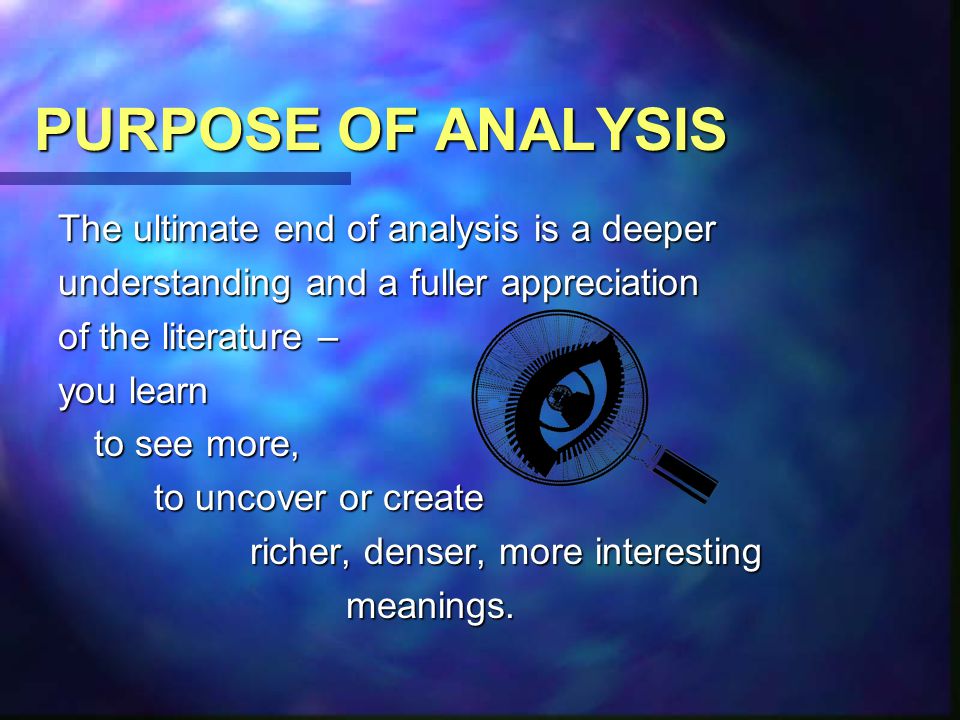 PURPOSE OF ANALYSIS

The ultimate end of analysis is a deeper understanding and a fuller appreciation of the literature –
you learn
to see more,
to uncover or create
richer, denser, more interesting
meanings.